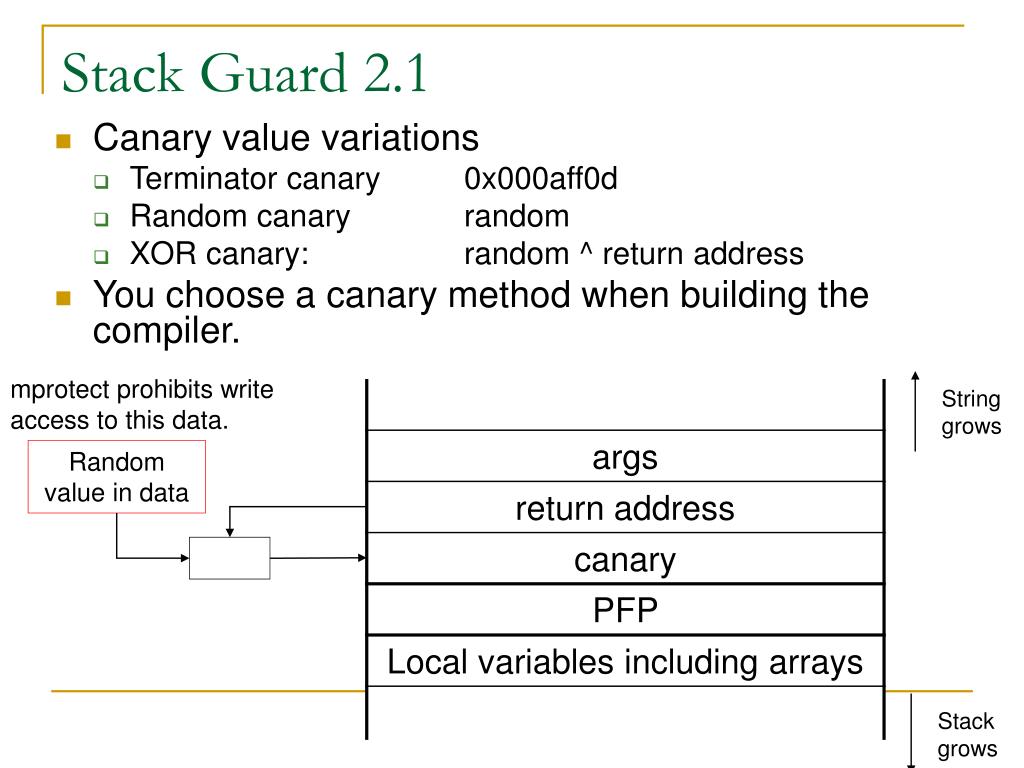 Stack Guard 2.1

Canary value variations

Terminator canary 0x000aff0d

Random canary random

XOR canary: random ^ return address

You choose a canary method when building the compiler.

mprotect prohibits write access to this data.

Random value in data

String grows

args

return address

canary

PFP

Local variables including arrays

Stack grows